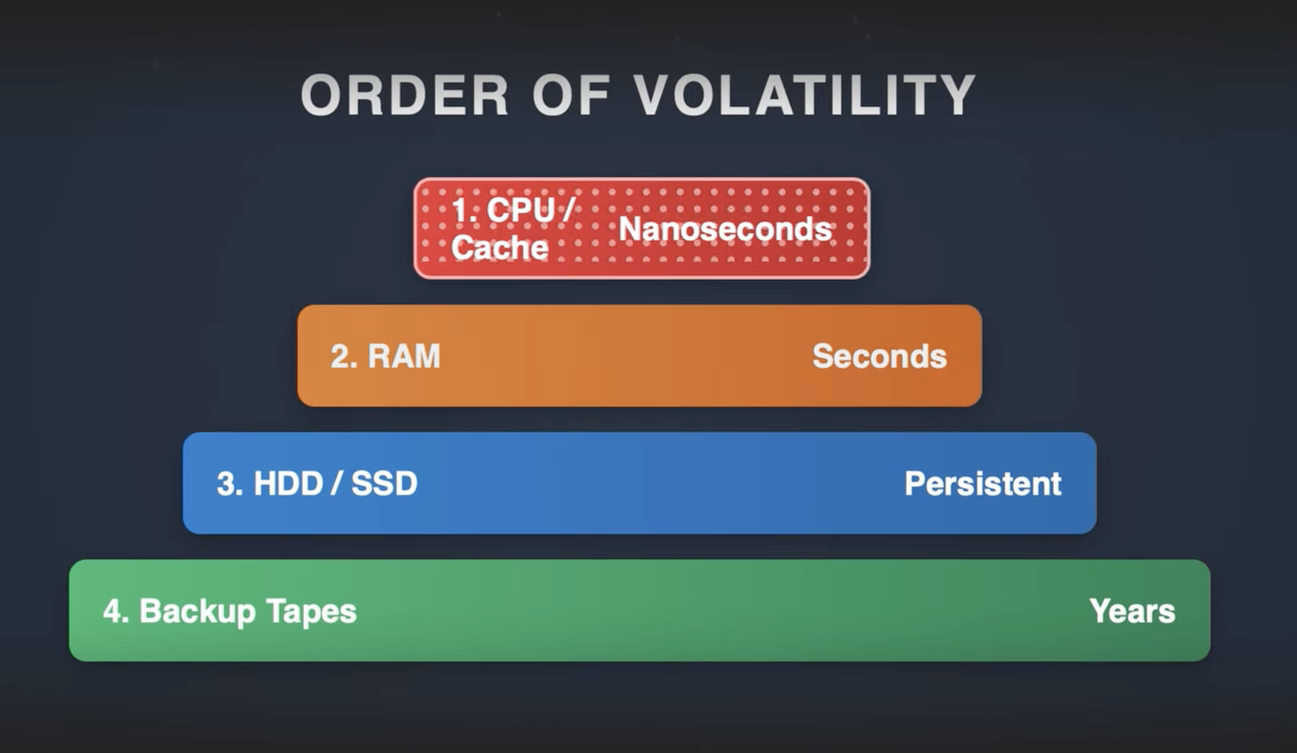 ORDER OF VOLATILITY

1. CPU / Cache Nanoseconds

2. RAM Seconds

3. HDD / SSD Persistent

4. Backup Tapes Years